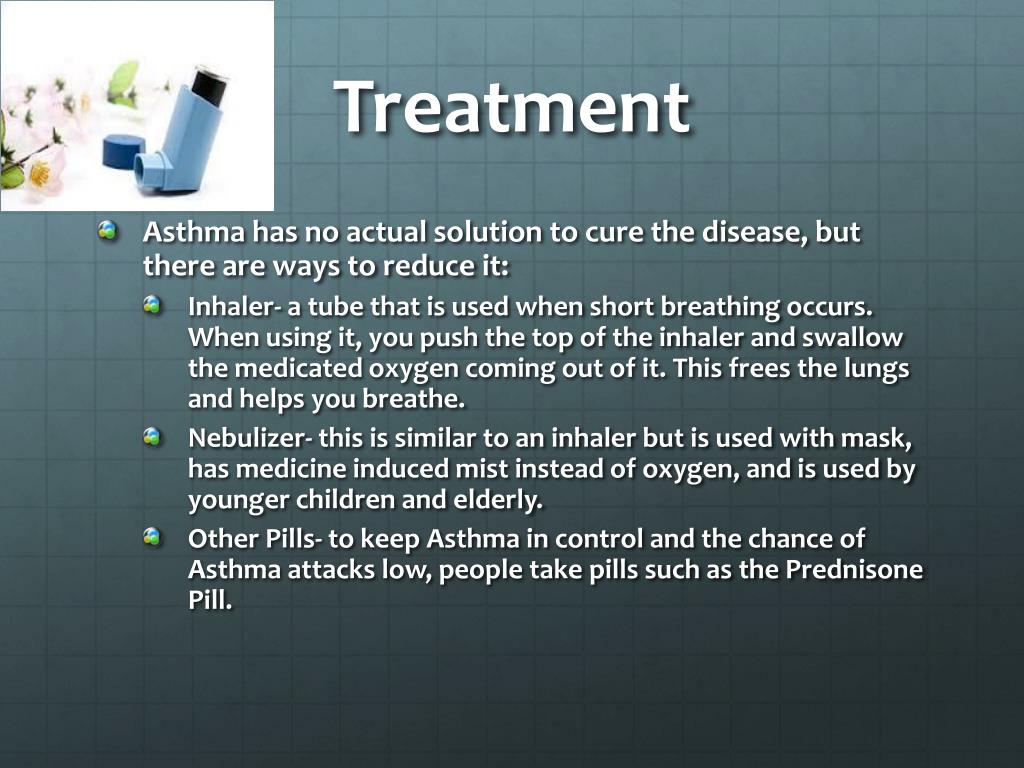 Treatment

Asthma has no actual solution to cure the disease, but there are ways to reduce it:

Inhaler- a tube that is used when short breathing occurs. When using it, you push the top of the inhaler and swallow the medicated oxygen coming out of it. This frees the lungs and helps you breathe.

Nebulizer- this is similar to an inhaler but is used with mask, has medicine induced mist instead of oxygen, and is used by younger children and elderly.

Other Pills- to keep Asthma in control and the chance of Asthma attacks low, people take pills such as the Prednisone Pill.